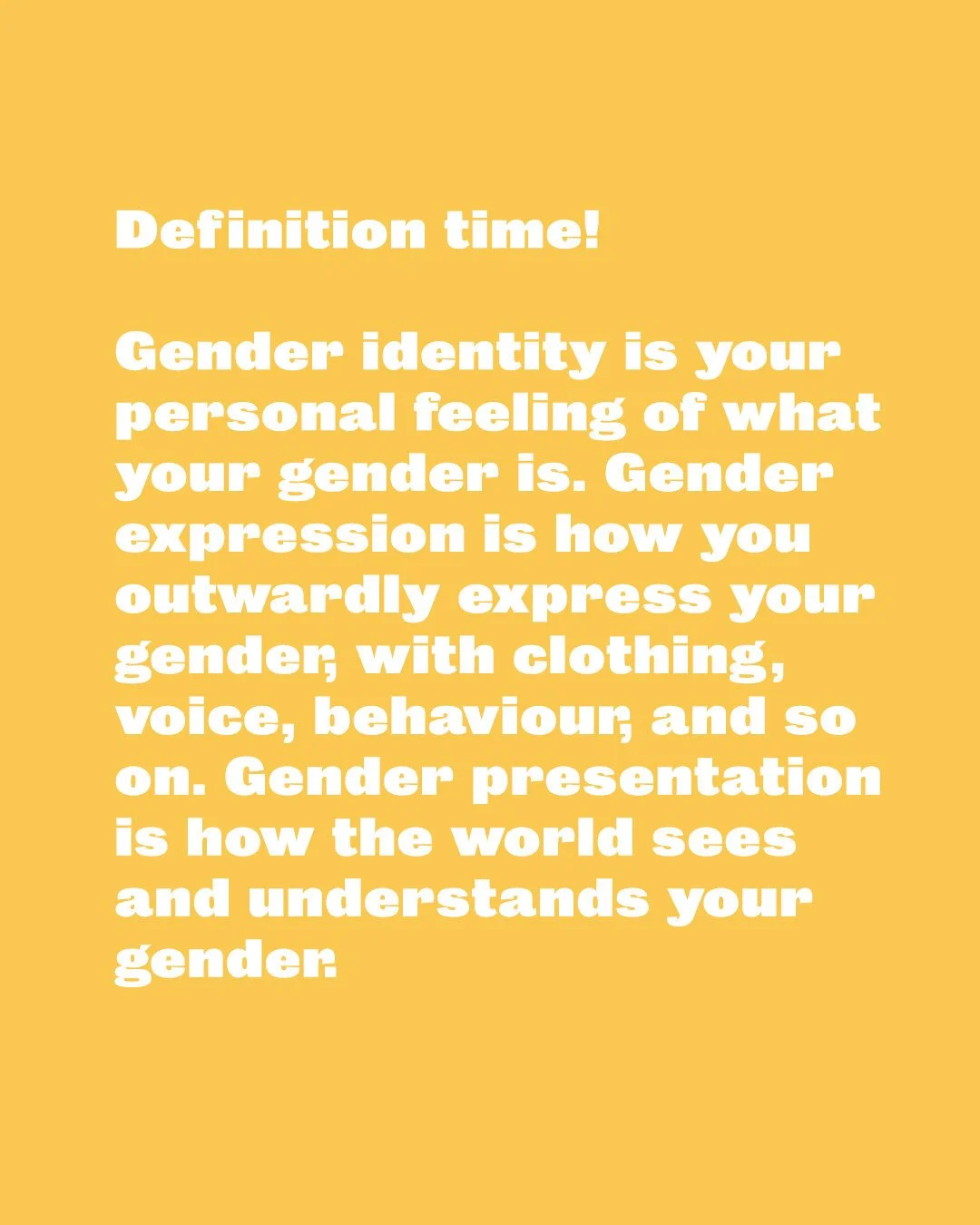 Definition time!

Gender identity is your personal feeling of what your gender is. Gender expression is how you outwardly express your gender, with clothing, voice, behaviour, and so on. Gender presentation is how the world sees and understands your gender.